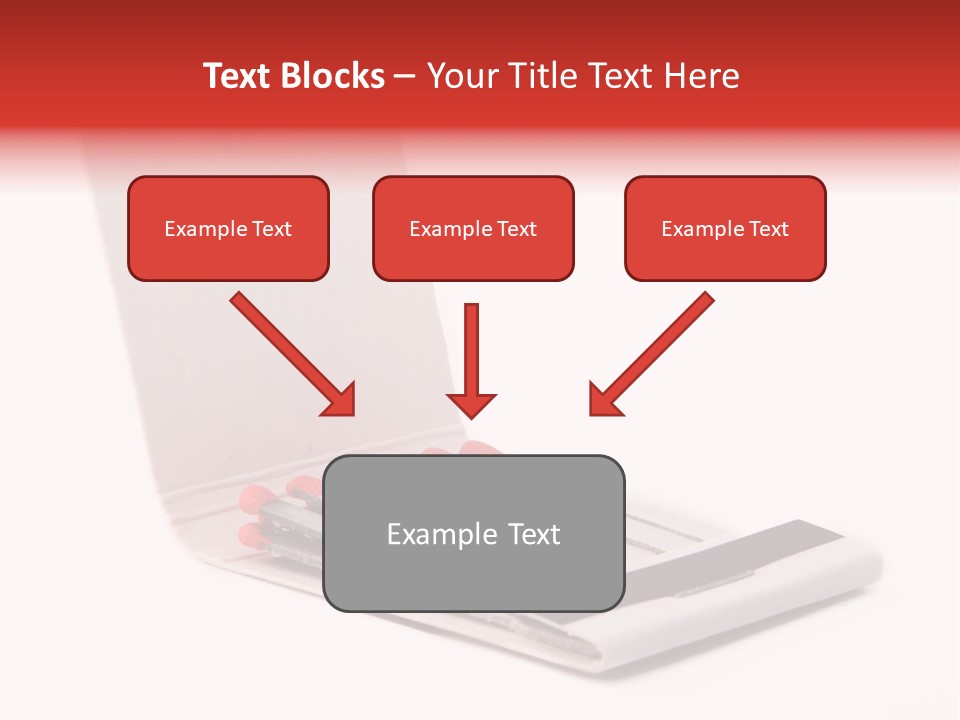 Text Blocks – Your Title Text Here

Example Text

Example Text

Example Text

Example Text